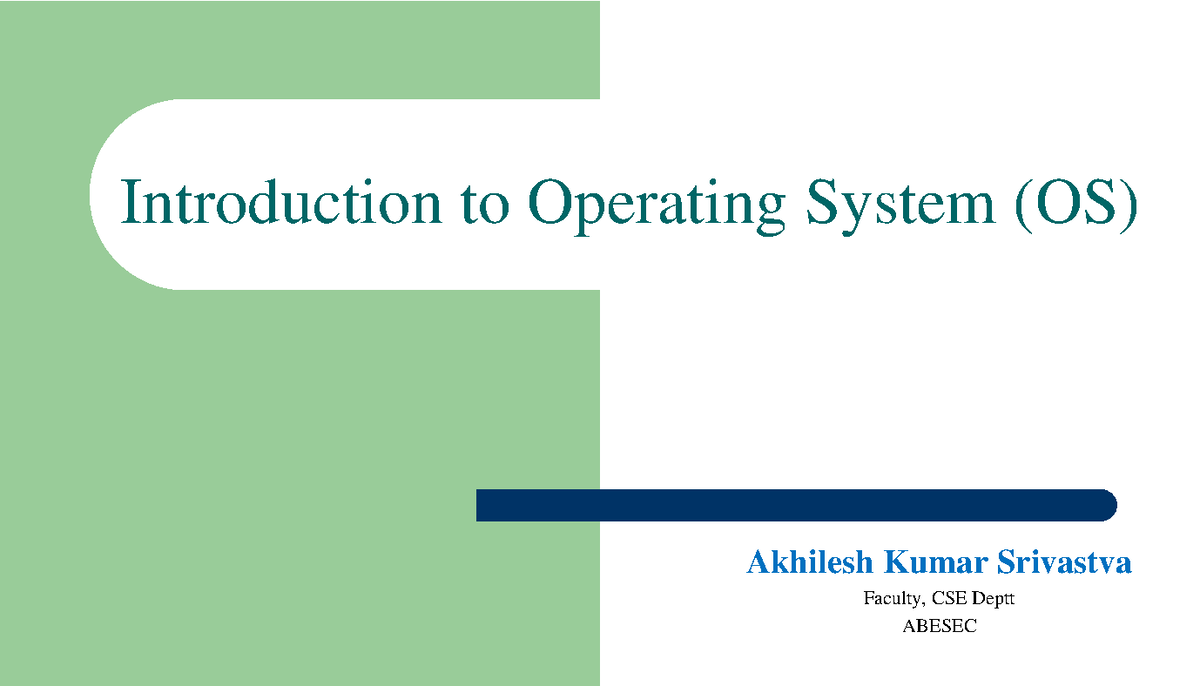 Introduction to Operating System (OS)

Akhilesh Kumar Srivastva

Faculty, CSE Deptt

ABESEC